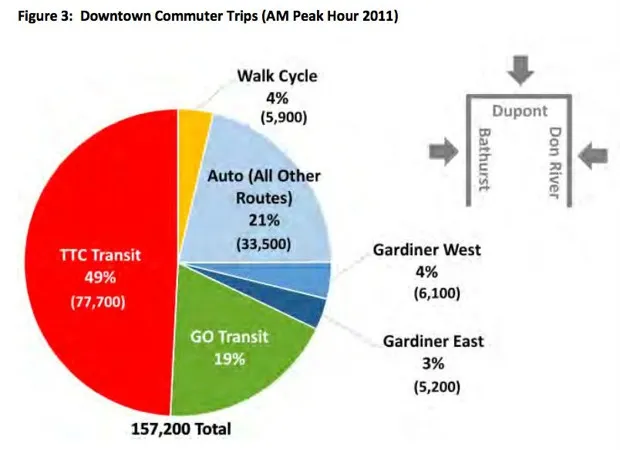 Figure 3: Downtown Commuter Trips (AM Peak Hour 2011)

Walk Cycle
4%
(5,900)

Auto (All Other Routes)
21%
(33,500)

TTC Transit
49%
(77,700)

GO Transit
19%

Gardiner West
4%
(6,100)

Gardiner East
3%
(5,200)

157,200 Total

Dupont
Bathurst
Don River